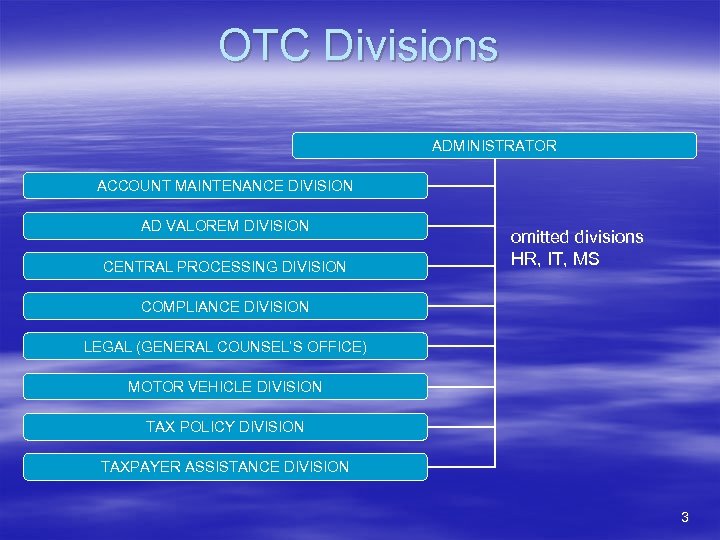 OTC Divisions

ADMINISTRATOR

ACCOUNT MAINTENANCE DIVISION

AD VALOREM DIVISION

CENTRAL PROCESSING DIVISION

COMPLIANCE DIVISION

LEGAL (GENERAL COUNSEL'S OFFICE)

MOTOR VEHICLE DIVISION

TAX POLICY DIVISION

TAXPAYER ASSISTANCE DIVISION

omitted divisions
HR, IT, MS

3